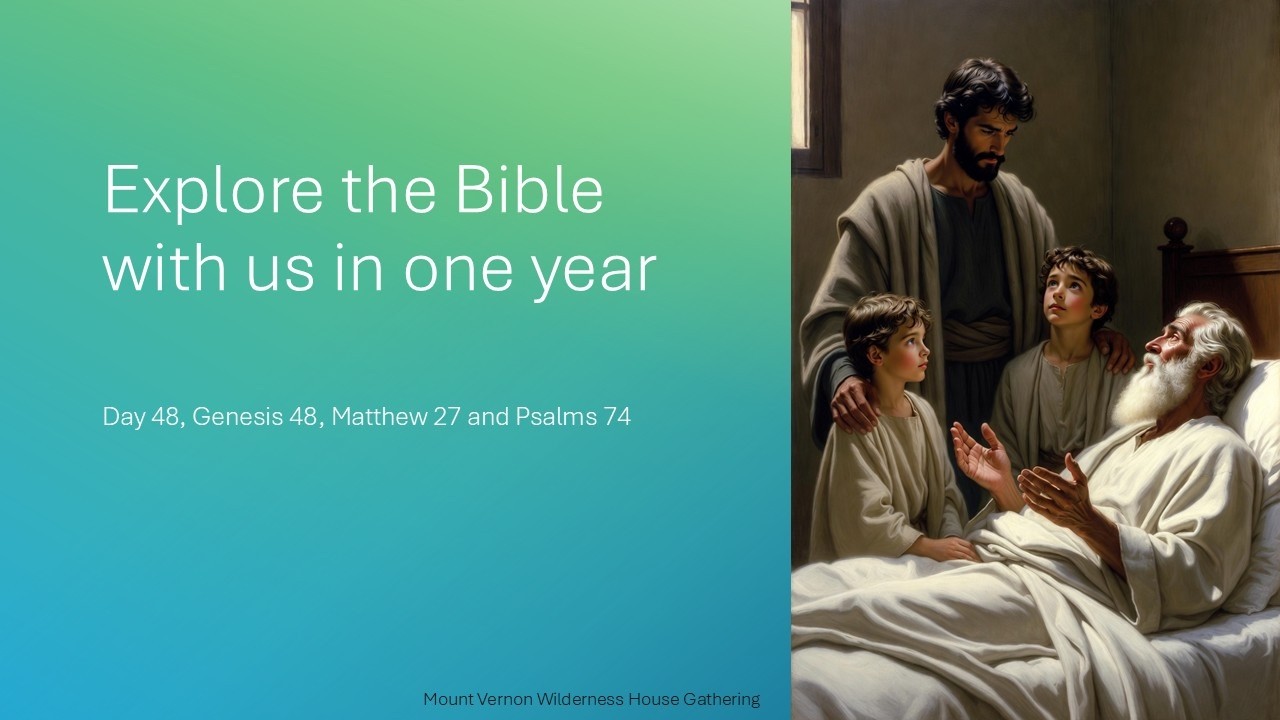 Explore the Bible with us in one year

Day 48, Genesis 48, Matthew 27 and Psalms 74

Mount Vernon Wilderness House Gathering